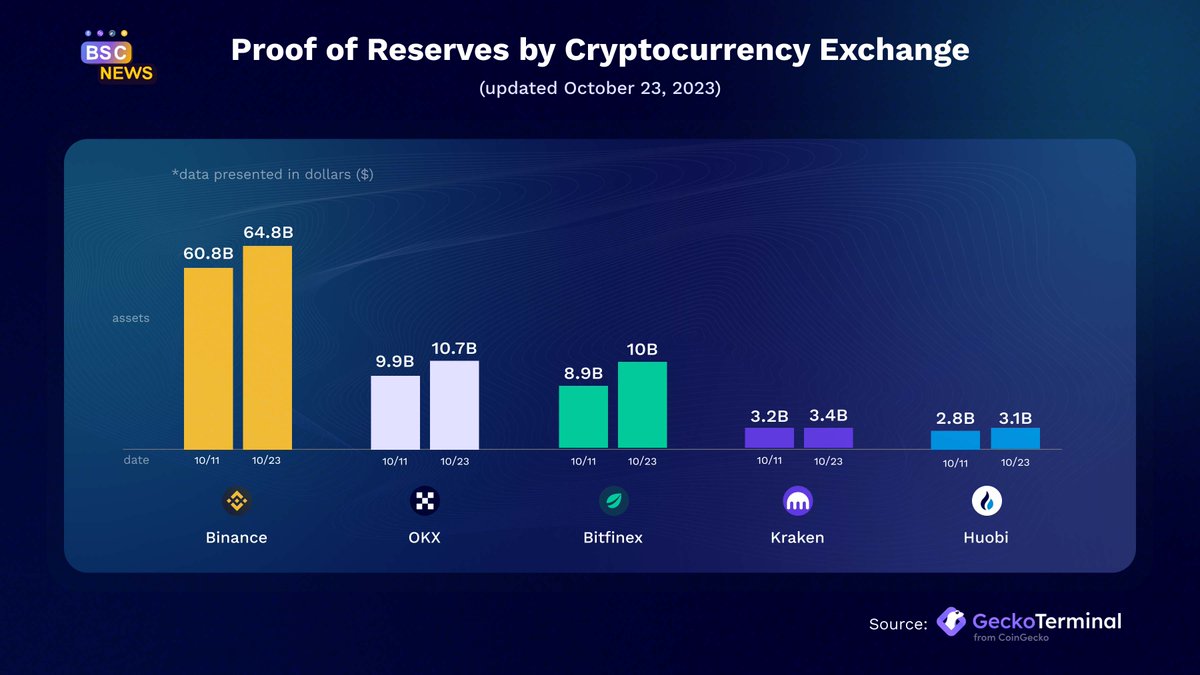 BSC NEWS

Proof of Reserves by Cryptocurrency Exchange

(updated October 23, 2023)

*data presented in dollars ($)

assets

60.8B 64.8B

9.9B 10.7B

8.9B 10B

3.2B 3.4B

2.8B 3.1B

date

10/11 10/23

10/11 10/23

10/11 10/23

10/11 10/23

10/11 10/23

Binance

OKX

Bitfinex

Kraken

Huobi

Source: GeckoTerminal from CoinGecko